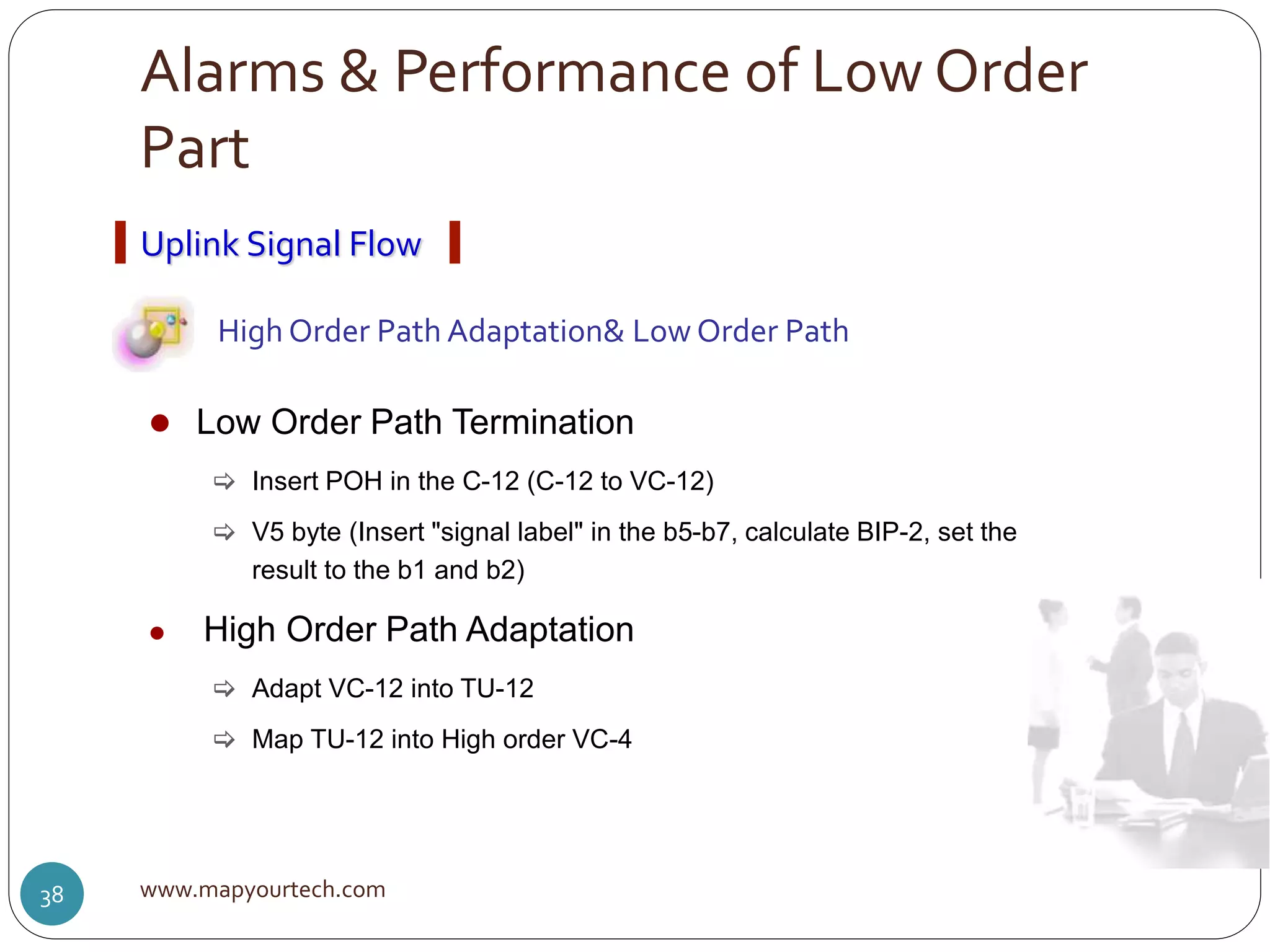 Alarms & Performance of Low Order Part

Uplink Signal Flow

High Order Path Adaptation& Low Order Path

● Low Order Path Termination

⇨ Insert POH in the C-12 (C-12 to VC-12)

⇨ V5 byte (Insert "signal label" in the b5-b7, calculate BIP-2, set the result to the b1 and b2)

● High Order Path Adaptation

⇨ Adapt VC-12 into TU-12

⇨ Map TU-12 into High order VC-4

38

www.mapyourtech.com